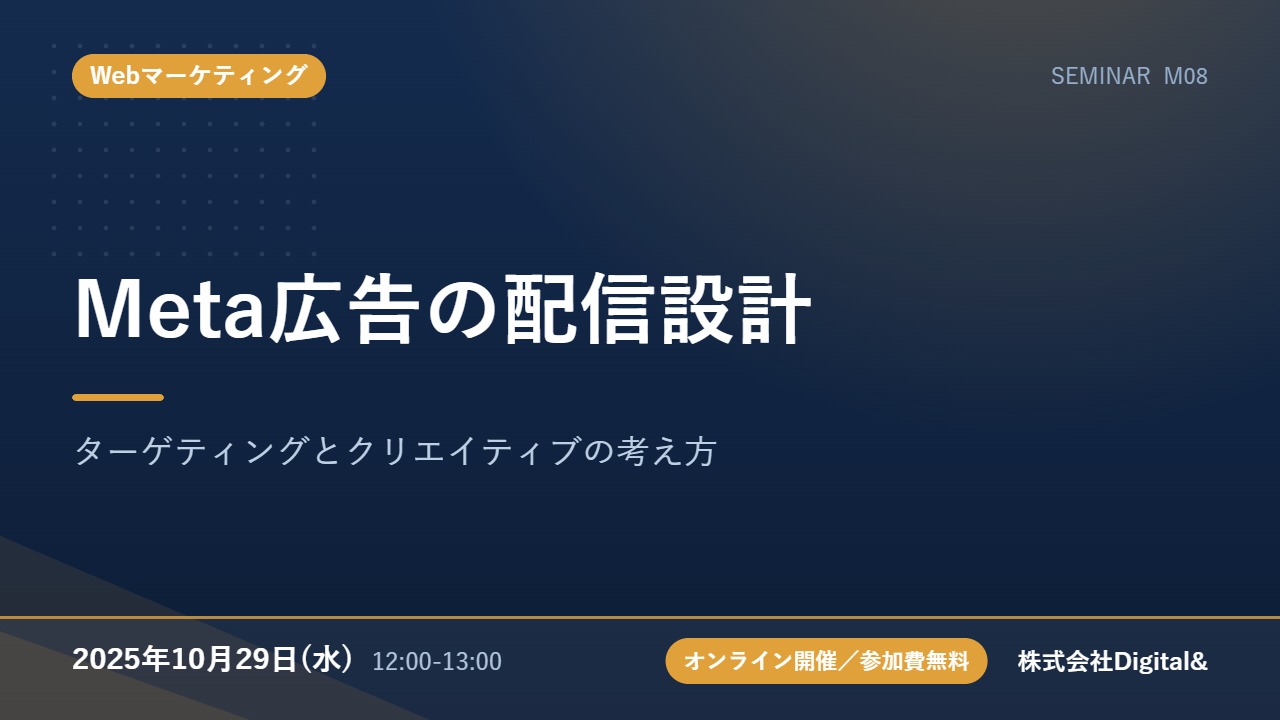 Webマーケティング

SEMINAR M08

Meta広告の配信設計

ターゲティングとクリエイティブの考え方

2025年10月29日（水） 12:00-13:00

オンライン開催／参加費無料

株式会社Digital&